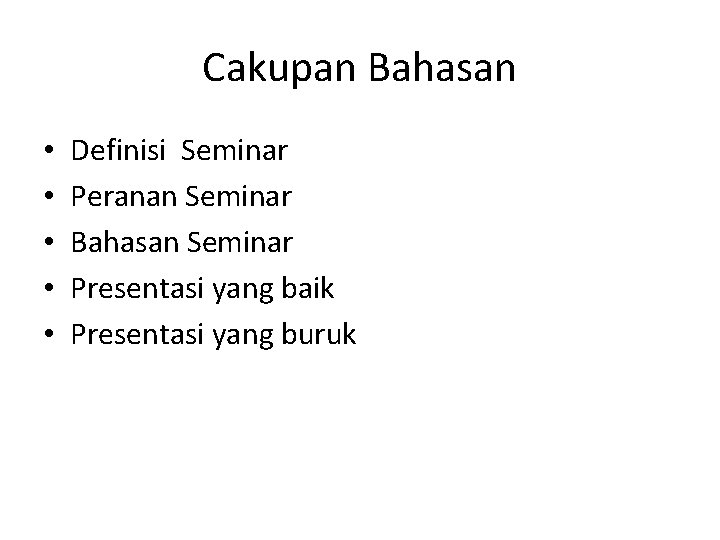 Cakupan Bahasan

• Definisi Seminar
• Peranan Seminar
• Bahasan Seminar
• Presentasi yang baik
• Presentasi yang buruk